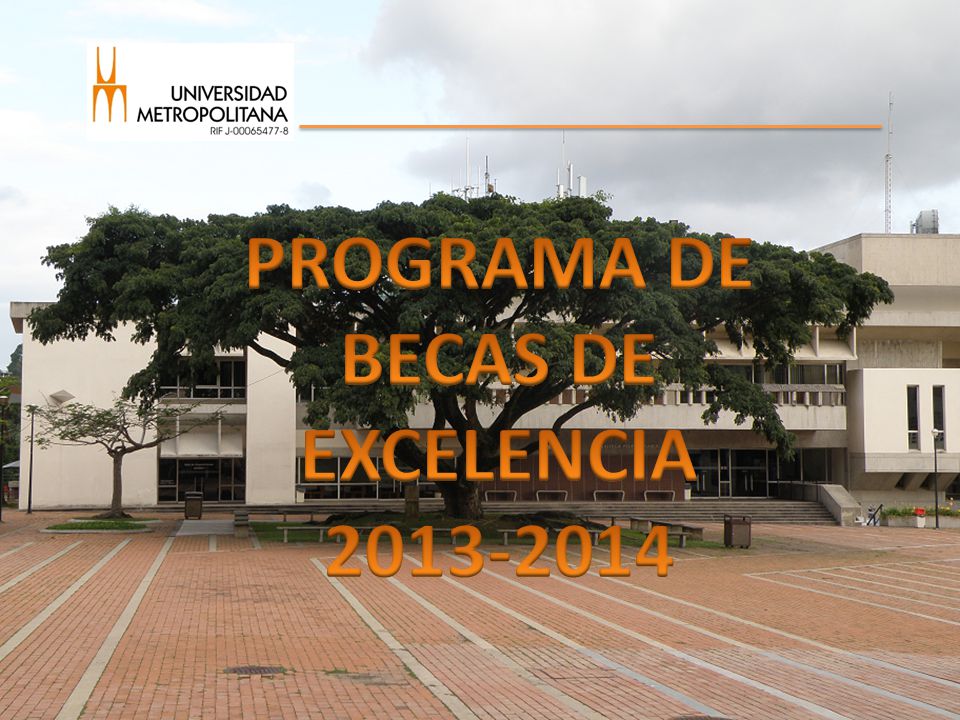 UNIVERSIDAD METROPOLITANA
RIF J-00065477-8

PROGRAMA DE BECAS DE EXCELENCIA 2013-2014